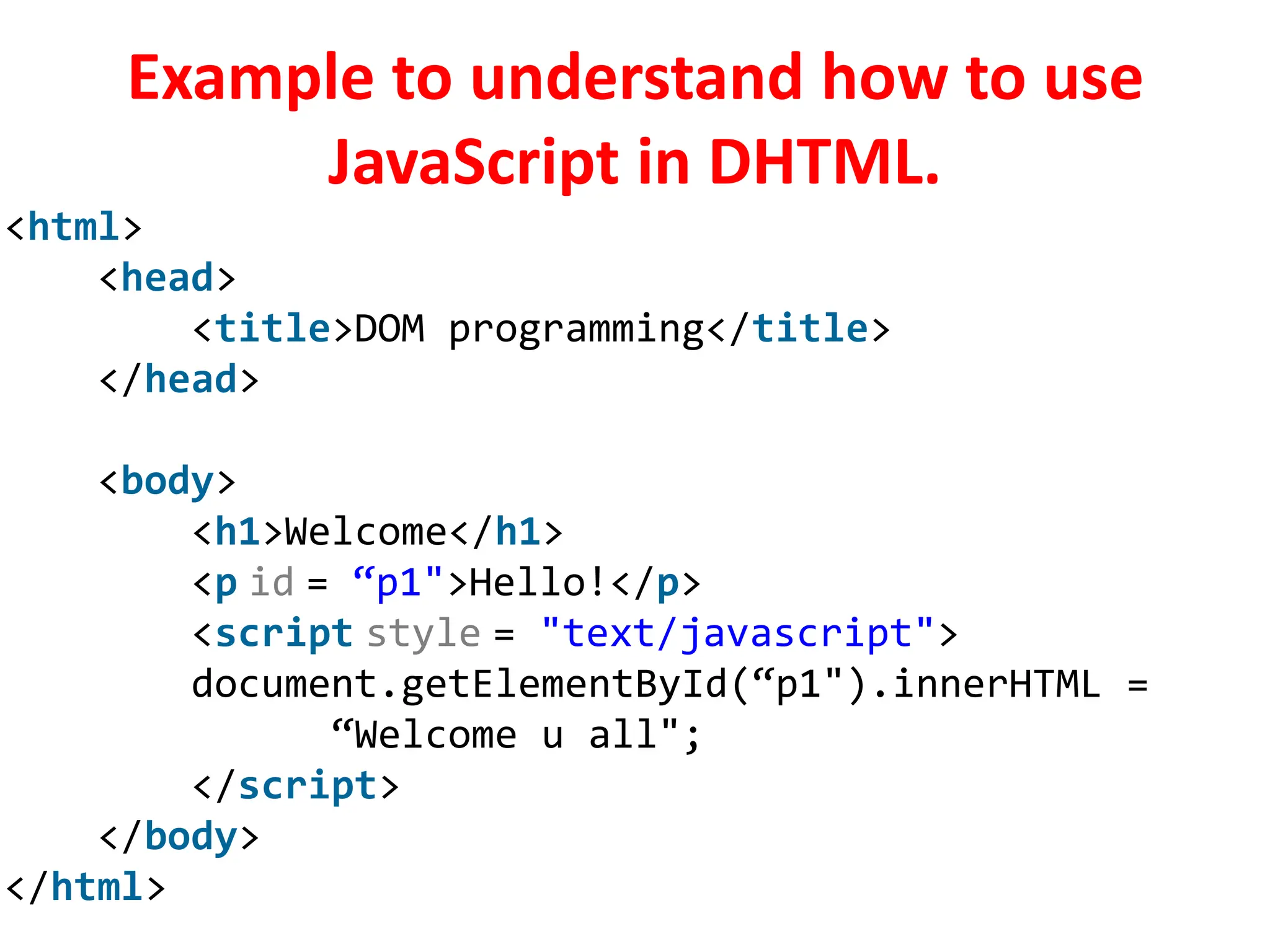 Example to understand how to use JavaScript in DHTML.

<html>
<head>
<title>DOM programming</title>
</head>

<body>
<h1>Welcome</h1>
<p id = “p1">Hello!</p>
<script style = "text/javascript">
document.getElementById(“p1").innerHTML =
“Welcome u all";
</script>
</body>
</html>